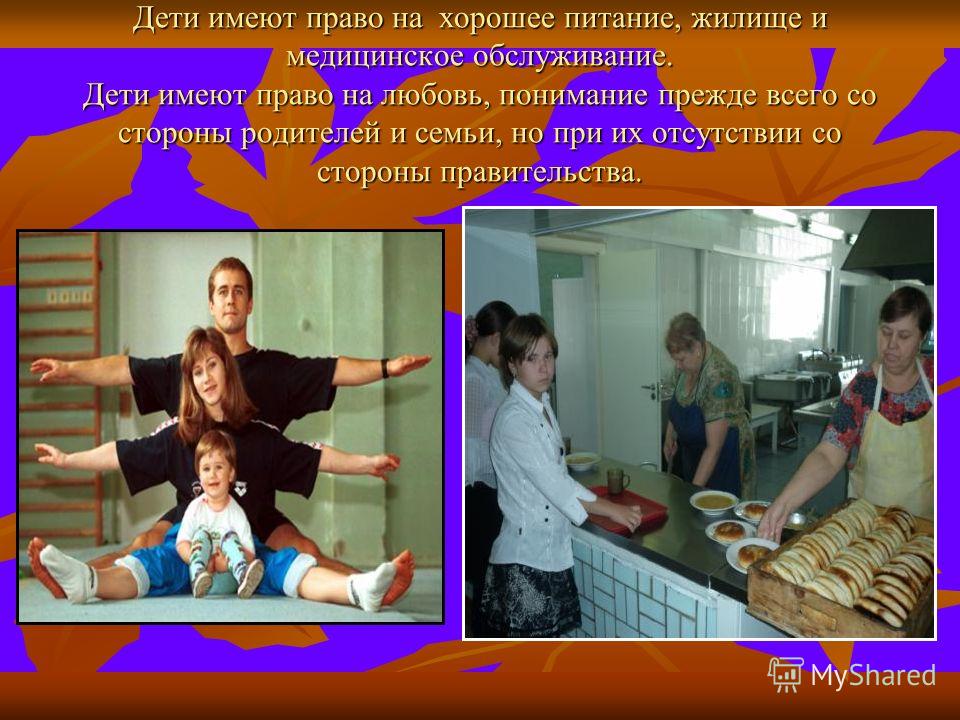 Дети имеют право на  хорошее питание, жилище и медицинское обслуживание.
Дети имеют право на любовь, понимание прежде всего со стороны родителей и семьи, но при их отсутствии со стороны правительства.

MyShared